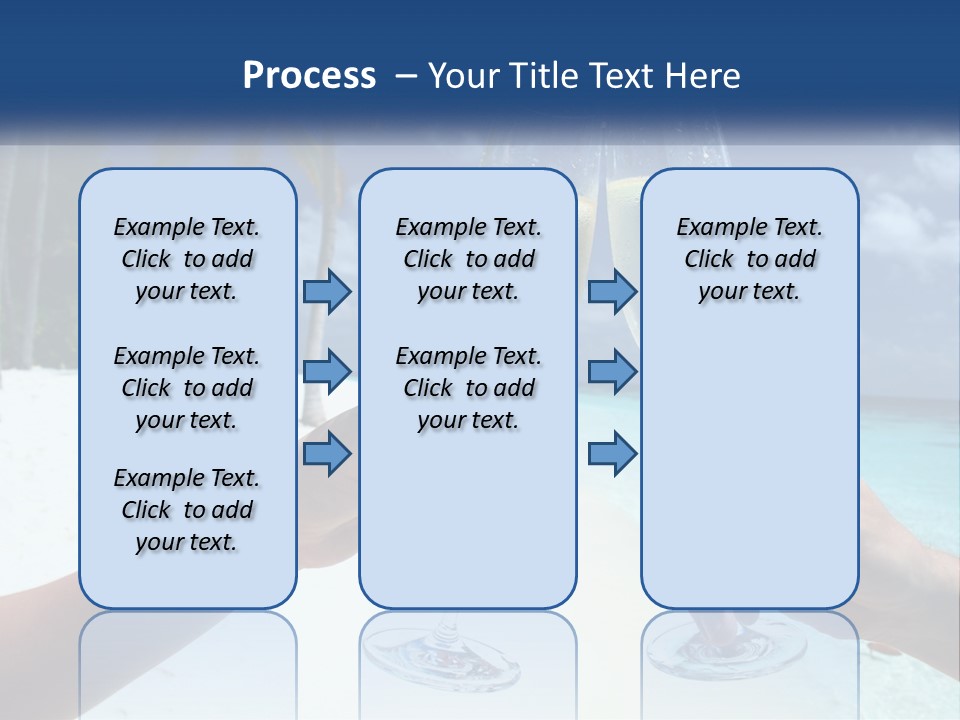 Process – Your Title Text Here

Example Text. Click to add your text.

Example Text. Click to add your text.

Example Text. Click to add your text.

Example Text. Click to add your text.

Example Text. Click to add your text.

Example Text. Click to add your text.